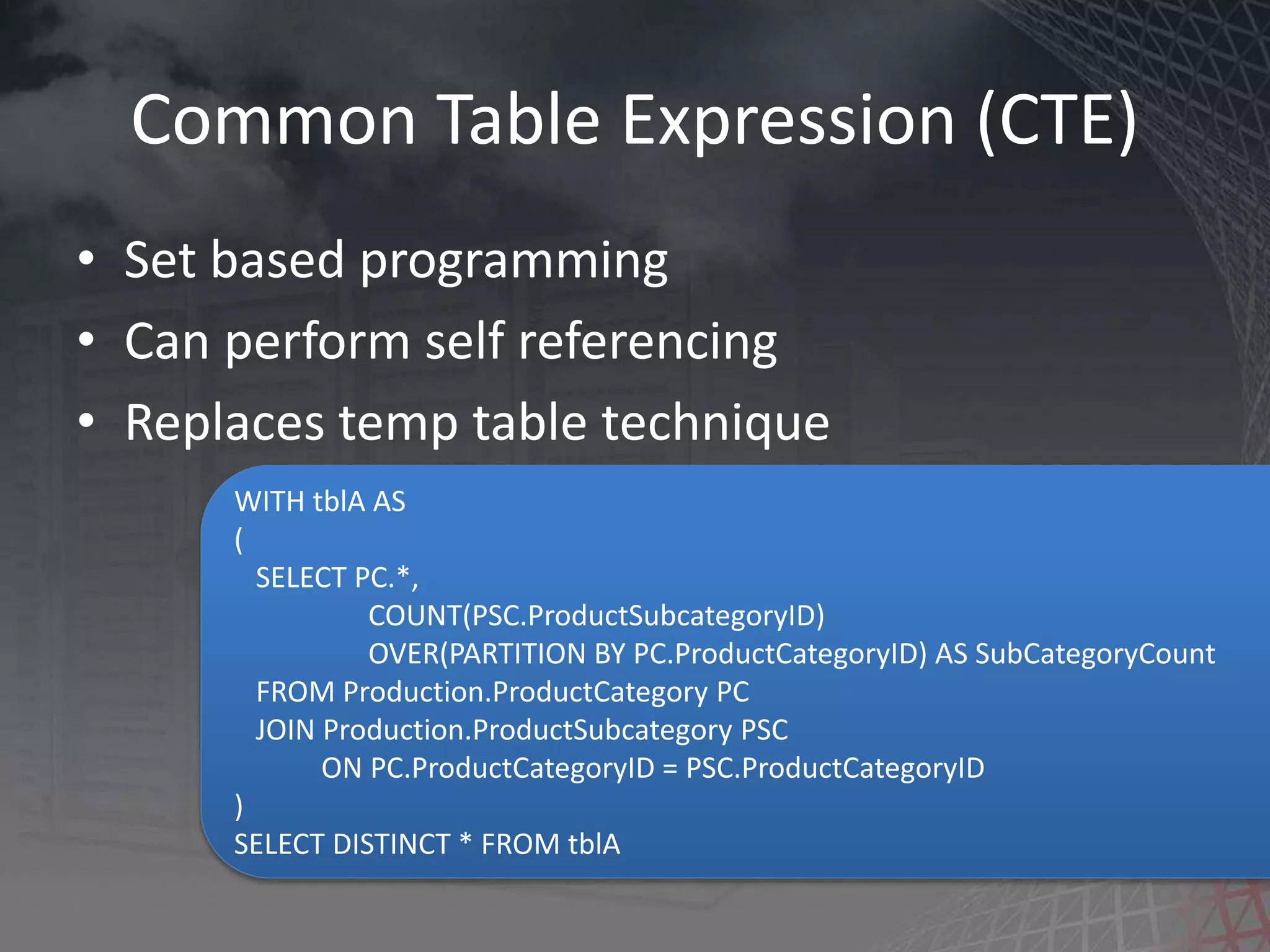 Common Table Expression (CTE)

• Set based programming
• Can perform self referencing
• Replaces temp table technique

WITH tblA AS
(
SELECT PC.*,
COUNT(PSC.ProductSubcategoryID)
OVER(PARTITION BY PC.ProductCategoryID) AS SubCategoryCount
FROM Production.ProductCategory PC
JOIN Production.ProductSubcategory PSC
ON PC.ProductCategoryID = PSC.ProductCategoryID
)
SELECT DISTINCT * FROM tblA